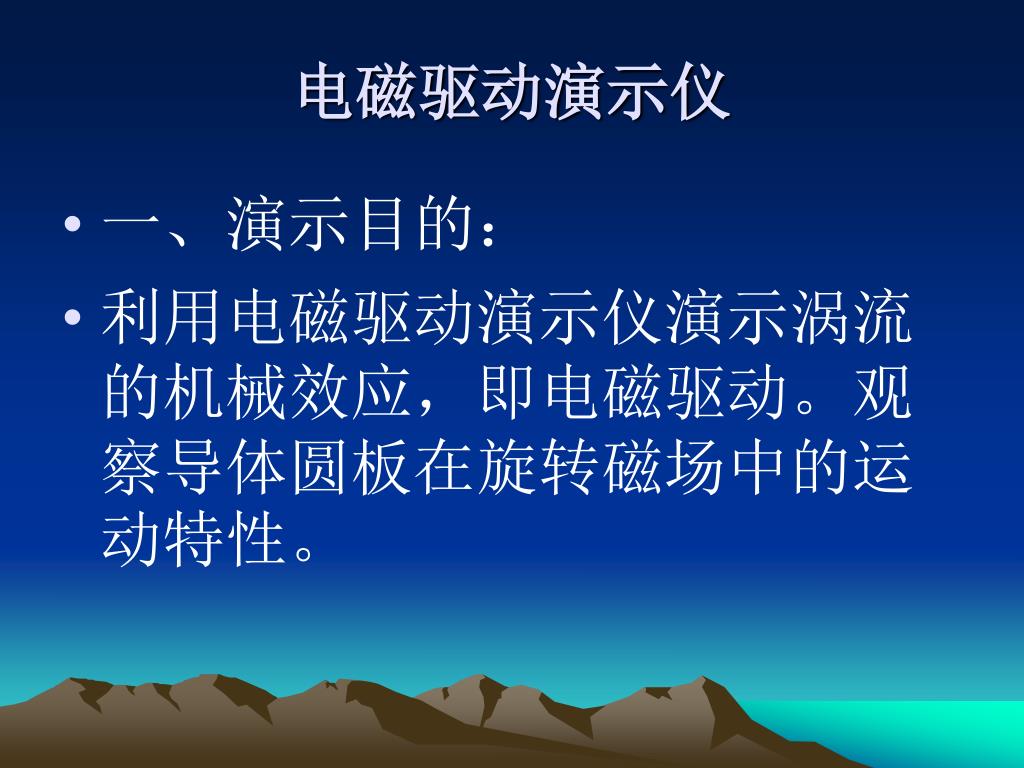 电磁驱动演示仪

• 一、演示目的：

• 利用电磁驱动演示仪演示涡流的机械效应，即电磁驱动。观察导体圆板在旋转磁场中的运动特性。